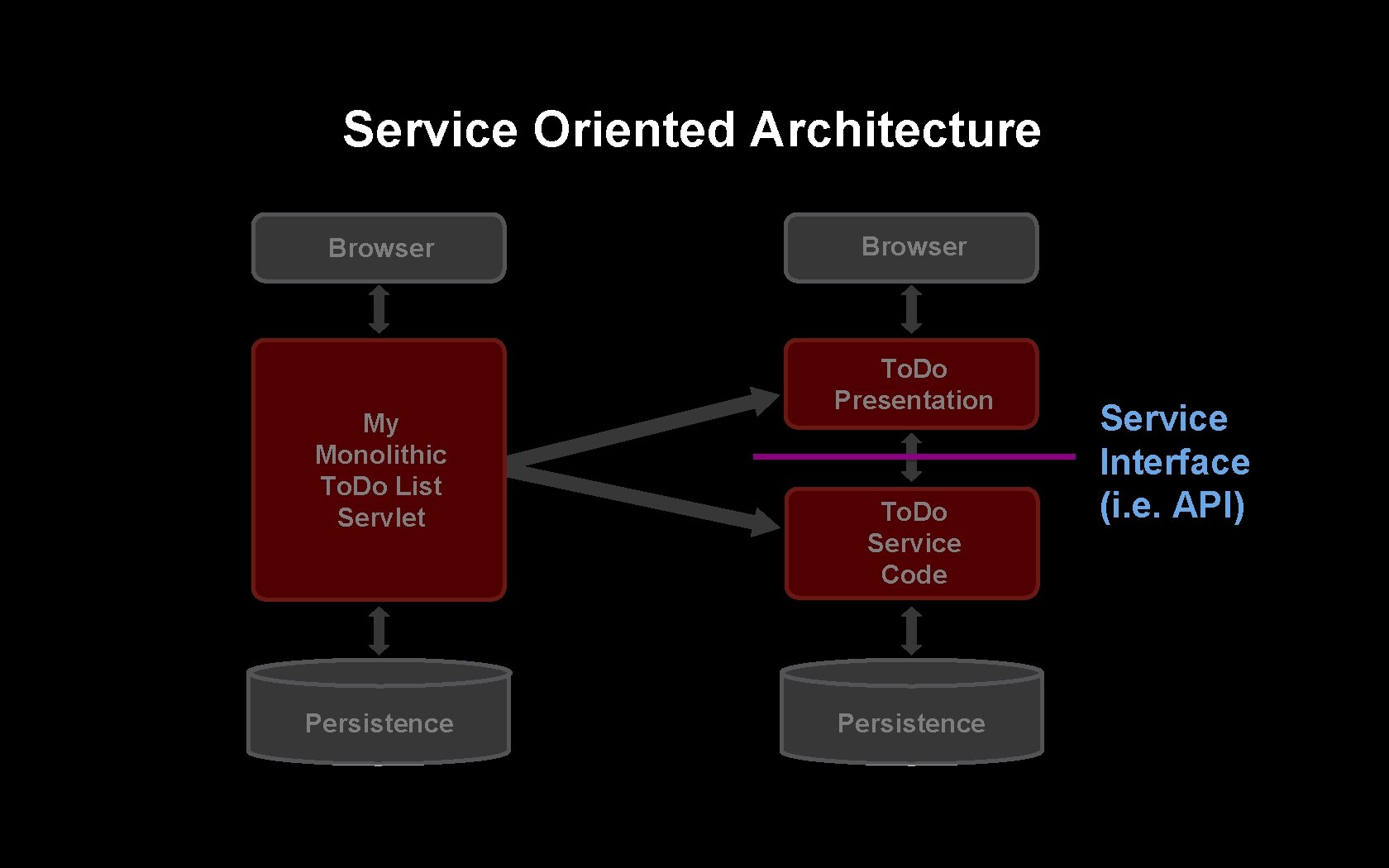 Service Oriented Architecture

Browser

My Monolithic ToDo List Servlet

Persistence

Browser

ToDo Presentation

ToDo Service Code

Persistence

Service Interface (i.e. API)